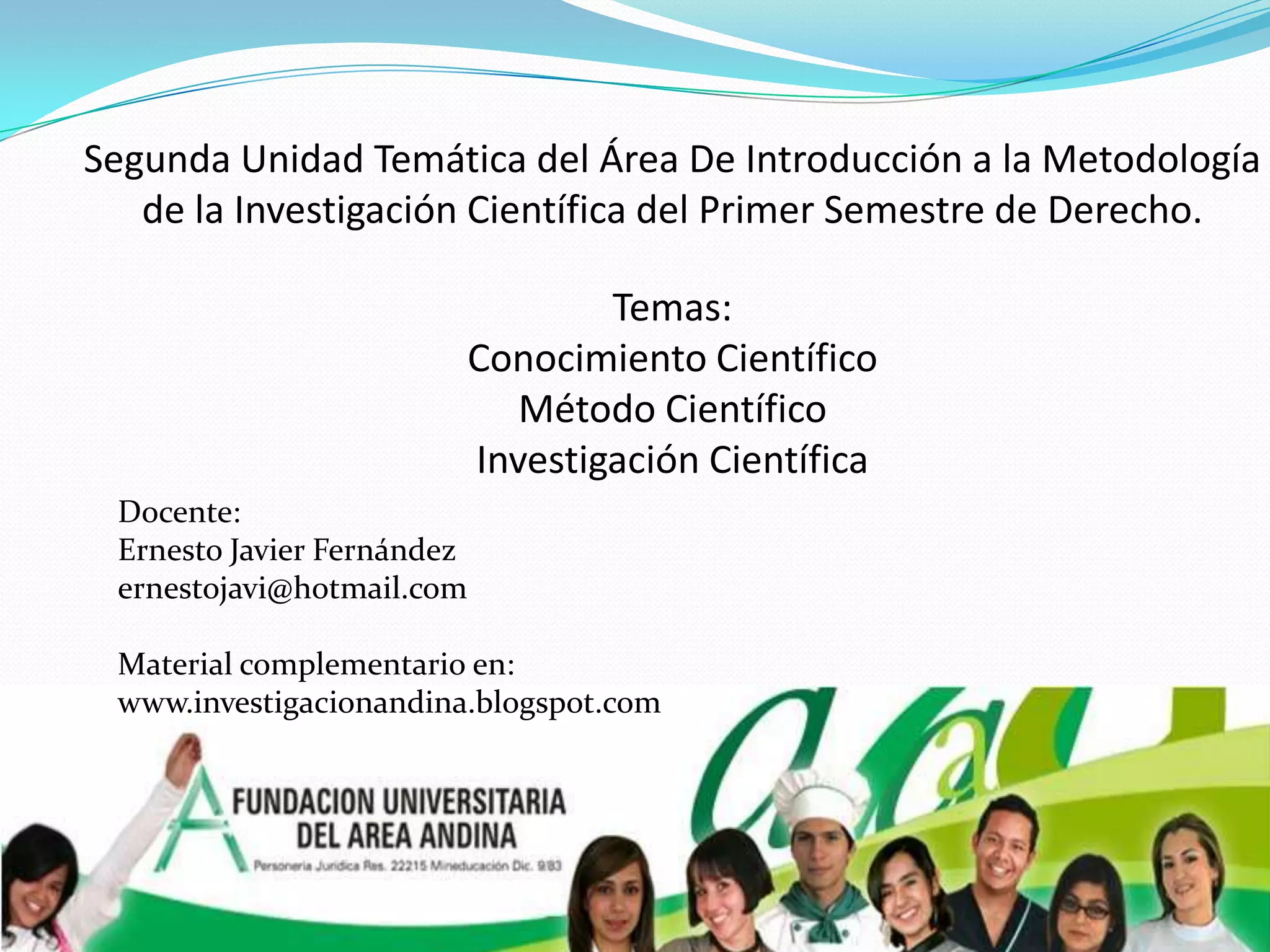 Segunda Unidad Temática del Área De Introducción a la Metodología de la Investigación Científica del Primer Semestre de Derecho.

Temas:
Conocimiento Científico
Método Científico
Investigación Científica

Docente:
Ernesto Javier Fernández
ernestojavi@hotmail.com

Material complementario en:
www.investigacionandina.blogspot.com

FUNDACION UNIVERSITARIA
DEL AREA ANDINA
Personeria Juridica Res. 22215 Mineducación Dic. 9/83